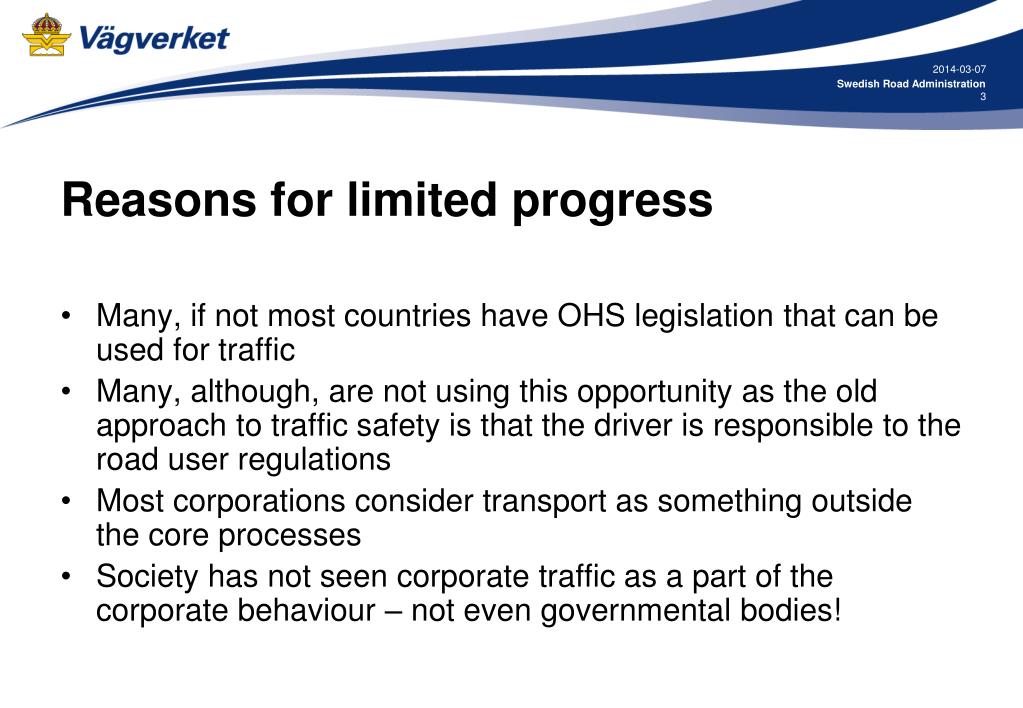 Vägverket

2014-03-07
Swedish Road Administration
3

Reasons for limited progress

• Many, if not most countries have OHS legislation that can be used for traffic
• Many, although, are not using this opportunity as the old approach to traffic safety is that the driver is responsible to the road user regulations
• Most corporations consider transport as something outside the core processes
• Society has not seen corporate traffic as a part of the corporate behaviour – not even governmental bodies!